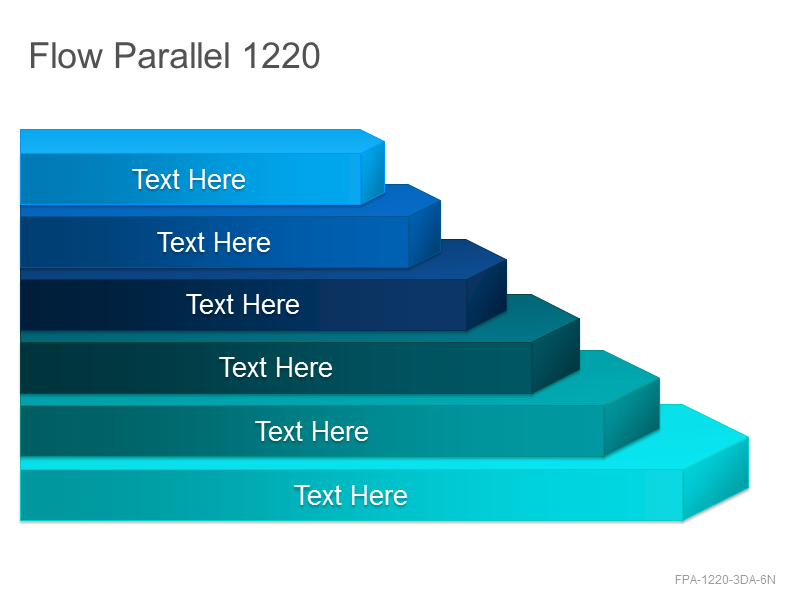 Flow Parallel 1220

Text Here

Text Here

Text Here

Text Here

Text Here

Text Here

FPA-1220-3DA-6N